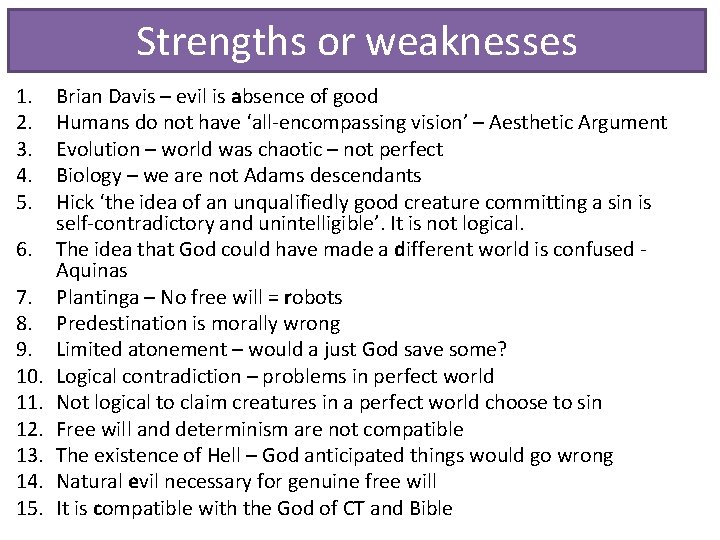 Strengths or weaknesses

1. Brian Davis – evil is absence of good
2. Humans do not have ‘all-encompassing vision’ – Aesthetic Argument
3. Evolution – world was chaotic – not perfect
4. Biology – we are not Adams descendants
5. Hick ‘the idea of an unqualifiedly good creature committing a sin is self-contradictory and unintelligible’. It is not logical.
6. The idea that God could have made a different world is confused - Aquinas
7. Plantinga – No free will = robots
8. Predestination is morally wrong
9. Limited atonement – would a just God save some?
10. Logical contradiction – problems in perfect world
11. Not logical to claim creatures in a perfect world choose to sin
12. Free will and determinism are not compatible
13. The existence of Hell – God anticipated things would go wrong
14. Natural evil necessary for genuine free will
15. It is compatible with the God of CT and Bible